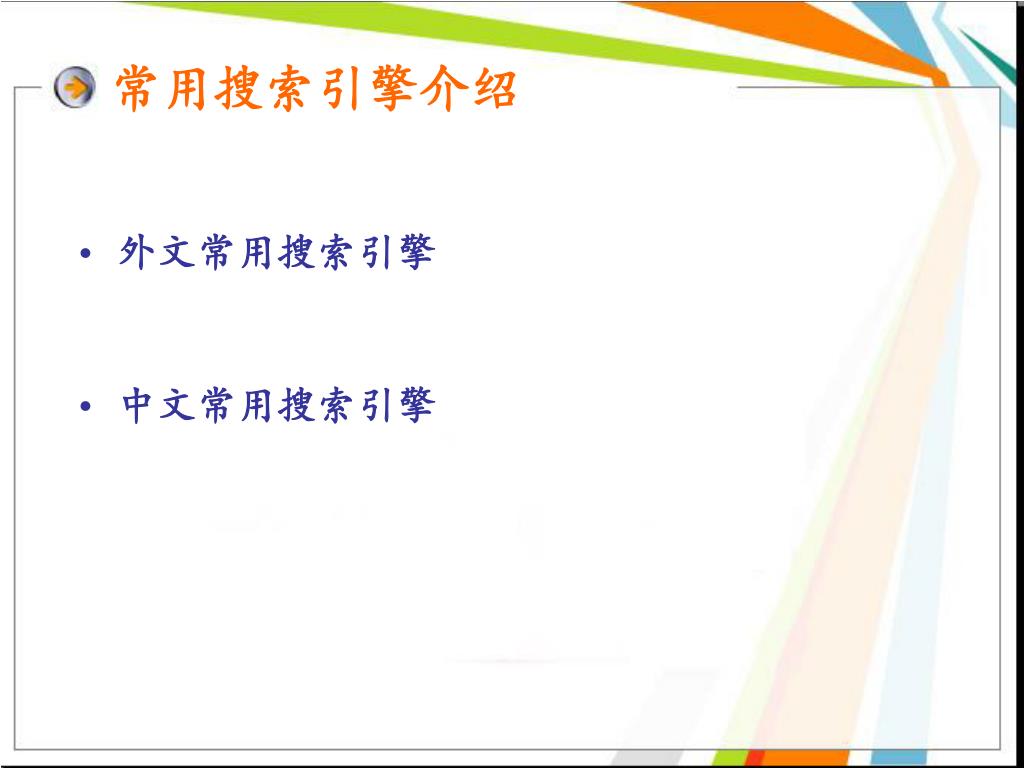 常用搜索引擎介绍

• 外文常用搜索引擎

• 中文常用搜索引擎